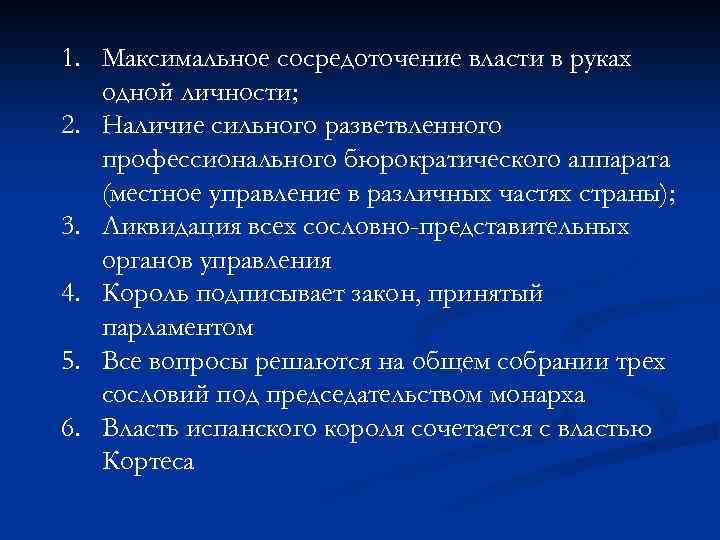 1. Максимальное сосредоточение власти в руках одной личности;
2. Наличие сильного разветвленного профессионального бюрократического аппарата (местное управление в различных частях страны);
3. Ликвидация всех сословно-представительных органов управления
4. Король подписывает закон, принятый парламентом
5. Все вопросы решаются на общем собрании трех сословий под председательством монарха
6. Власть испанского короля сочетается с властью Кортеса